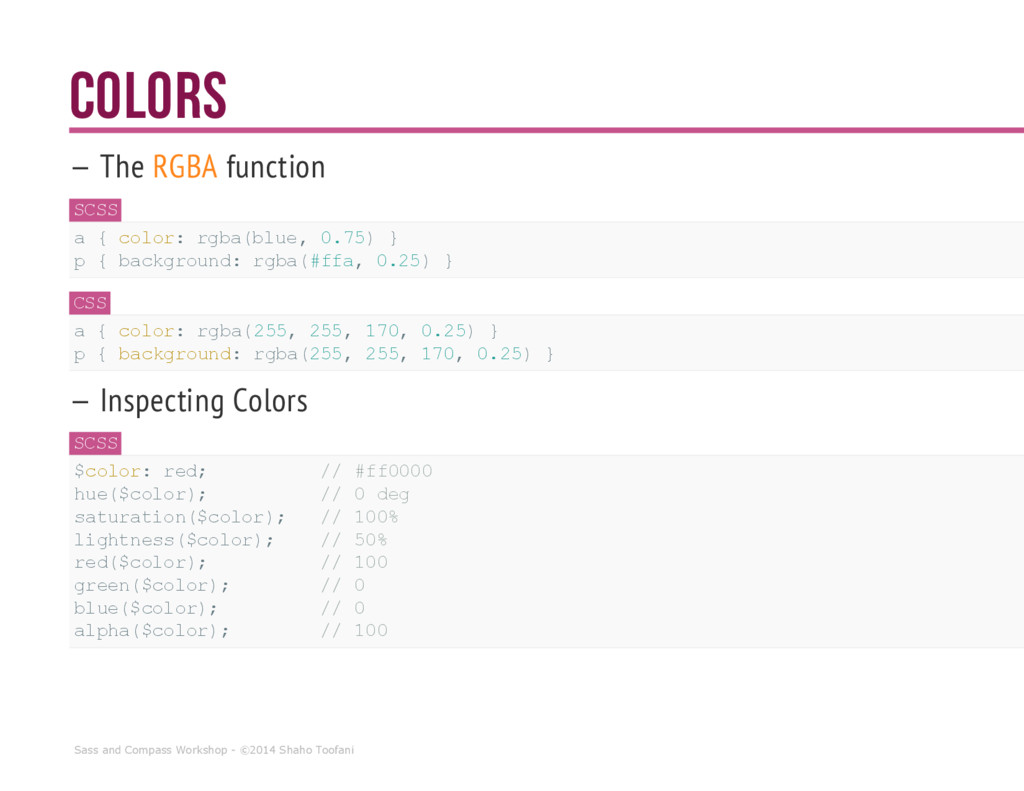 COLORS

– The RGBA function

SCSS

a { color: rgba(blue, 0.75) }
p { background: rgba(#ffa, 0.25) }

CSS

a { color: rgba(255, 255, 170, 0.25) }
p { background: rgba(255, 255, 170, 0.25) }

– Inspecting Colors

SCSS

$color: red;          // #ff0000
hue($color);          // 0 deg
saturation($color);   // 100%
lightness($color);    // 50%
red($color);          // 100
green($color);        // 0
blue($color);         // 0
alpha($color);        // 100

Sass and Compass Workshop - ©2014 Shaho Toofani